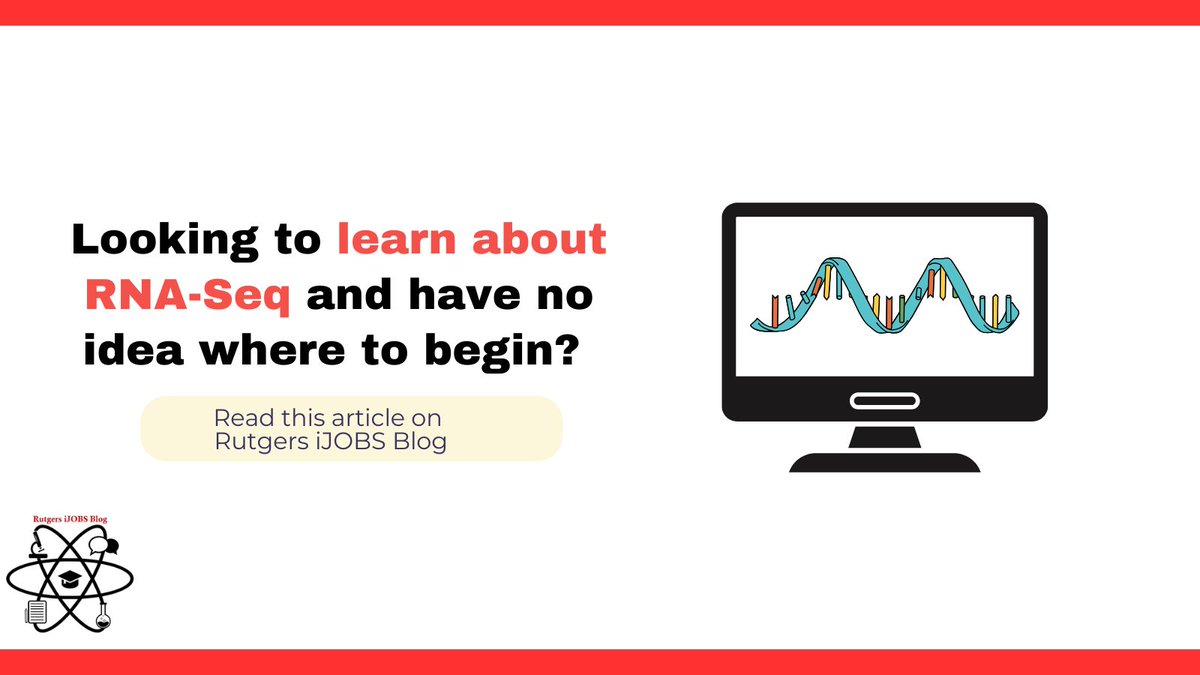 Looking to learn about RNA-Seq and have no idea where to begin?

Read this article on Rutgers iJOBS Blog

Rutgers iJOBS Blog